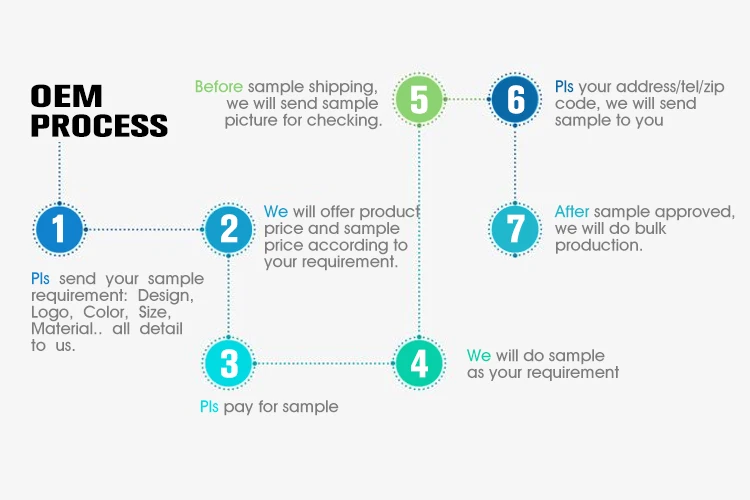 OEM PROCESS

1

Pls send your sample requirement: Design, Logo, Color, Size, Material.. all detail to us.

2

We will offer product price and sample price according to your requirement.

3

Pls pay for sample

4

We will do sample as your requirement

5

Before sample shipping, we will send sample picture for checking.

6

Pls your address/tel/zip code, we will send sample to you

7

After sample approved, we will do bulk production.